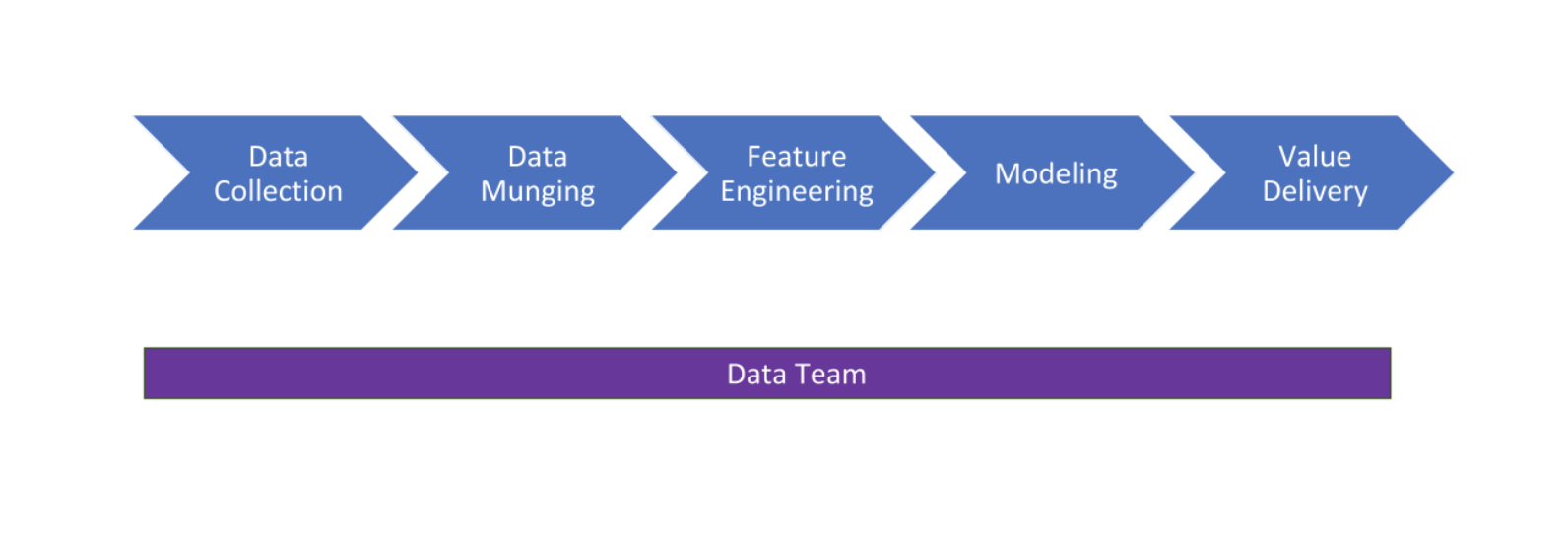 Data Collection

Data Munging

Feature Engineering

Modeling

Value Delivery

Data Team